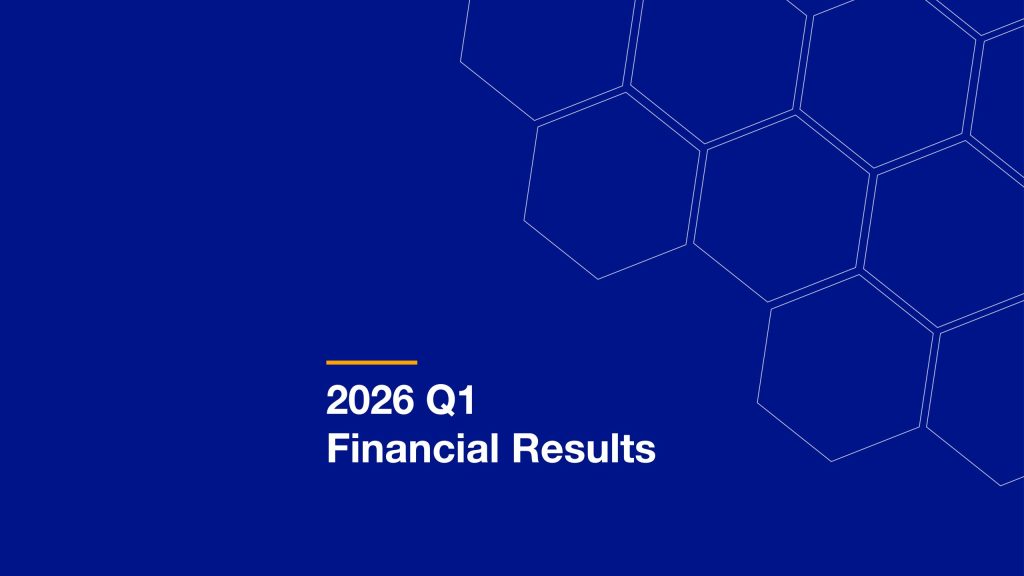 2026 Q1
Financial Results